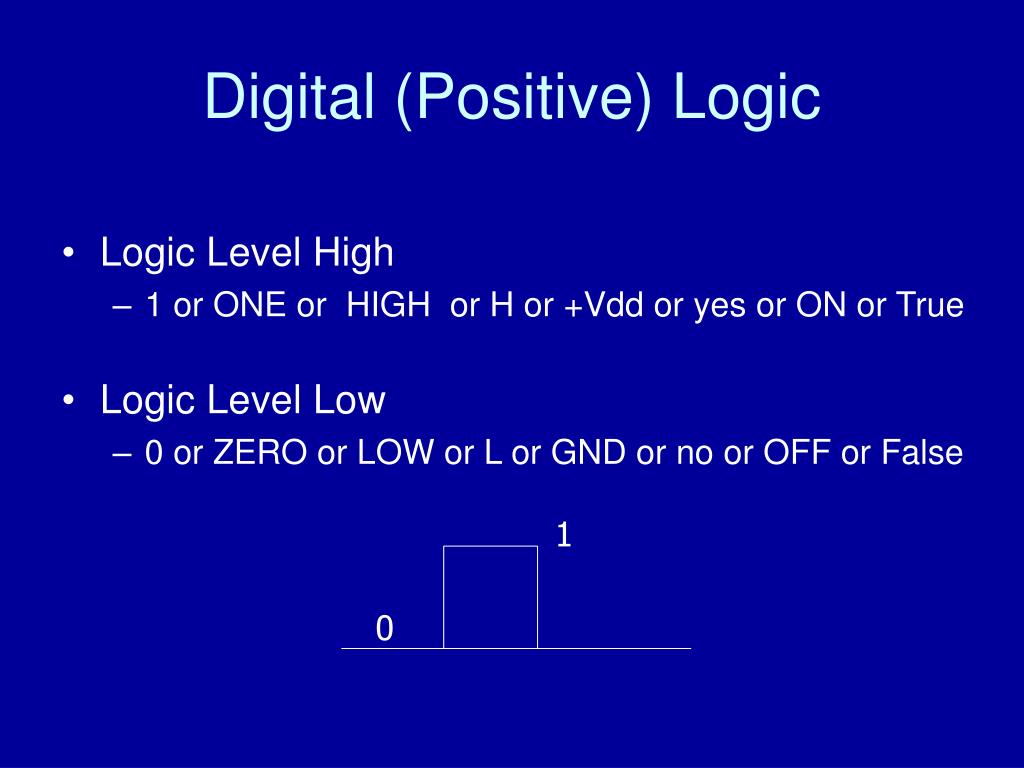 Digital (Positive) Logic

• Logic Level High
– 1 or ONE or HIGH or H or +Vdd or yes or ON or True

• Logic Level Low
– 0 or ZERO or LOW or L or GND or no or OFF or False

1

0